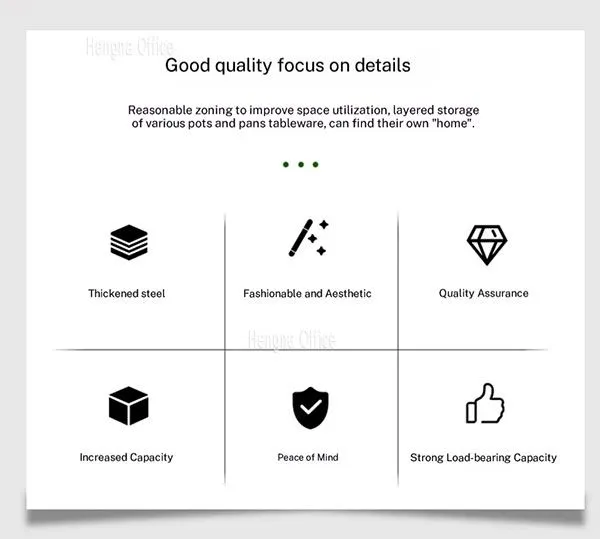 Hengna Office

Good quality focus on details

Reasonable zoning to improve space utilization, layered storage of various pots and pans tableware, can find their own "home".

Thickened steel

Fashionable and Aesthetic

Quality Assurance

Hengna Office

Increased Capacity

Peace of Mind

Strong Load-bearing Capacity